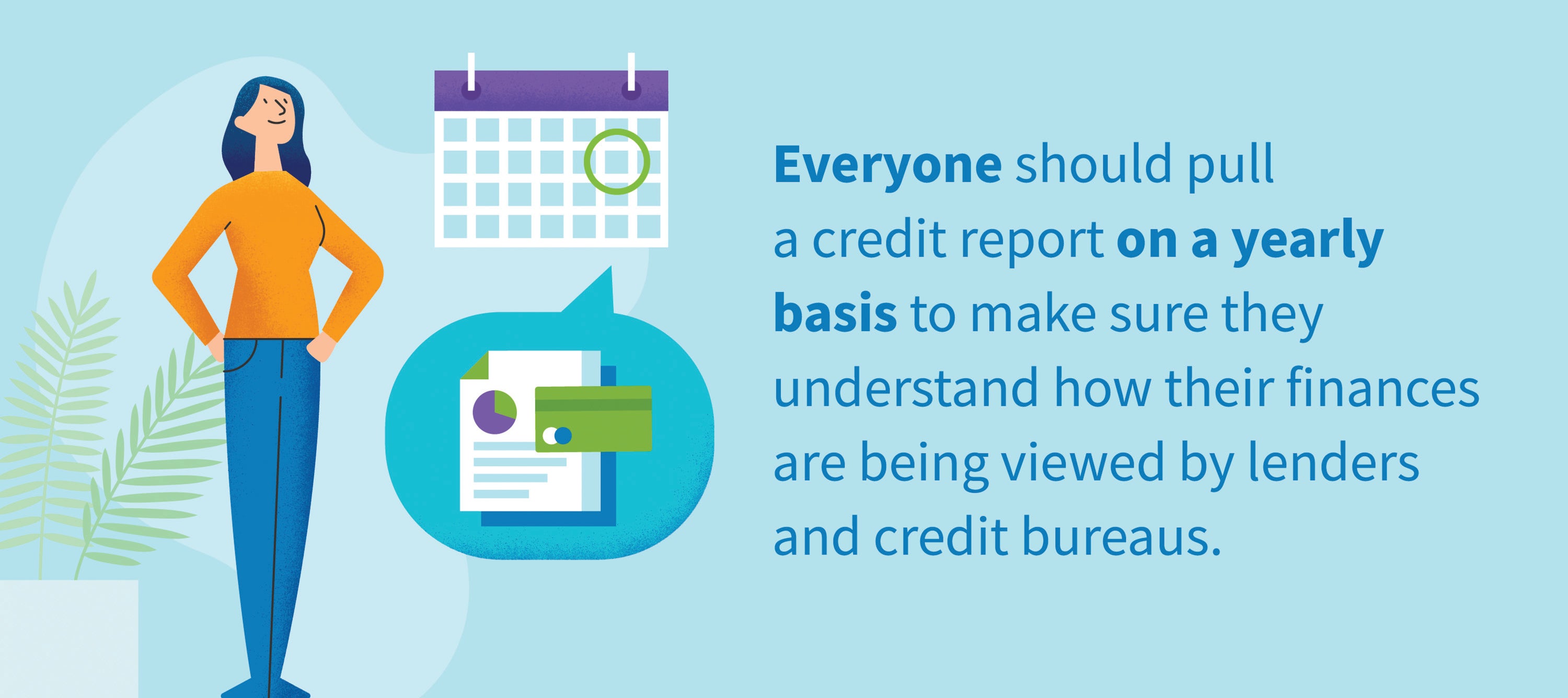 Everyone should pull a credit report on a yearly basis to make sure they understand how their finances are being viewed by lenders and credit bureaus.